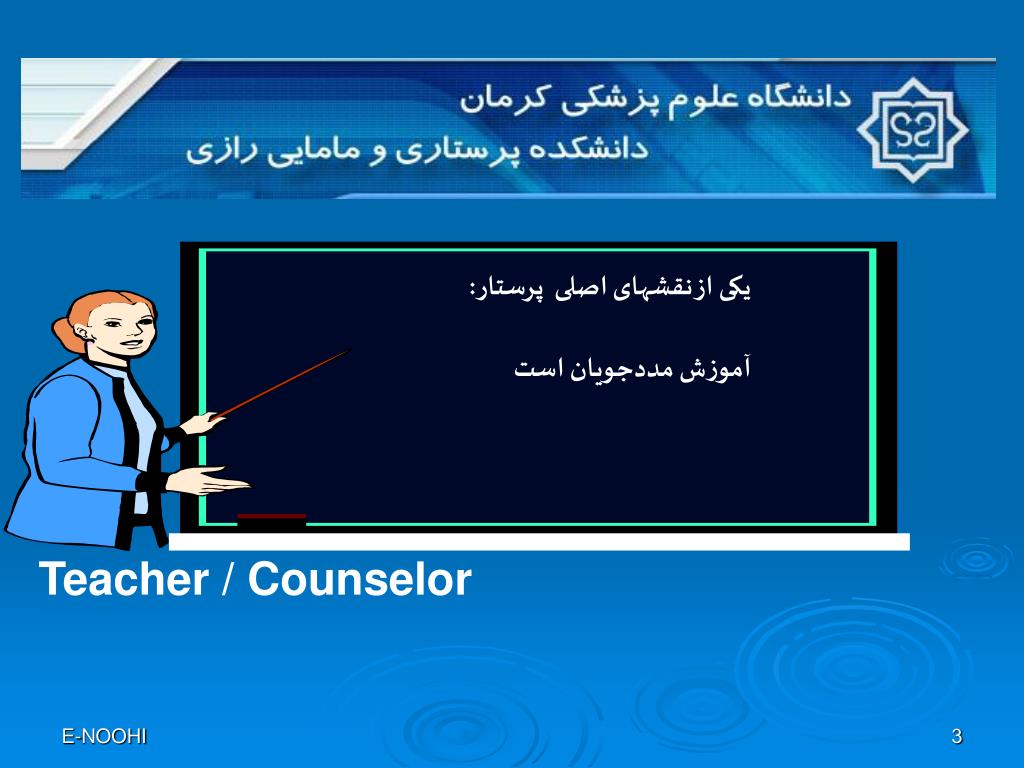 دانشگاه علوم پزشکی کرمان
دانشکده پرستاری و مامایی رازی

یکی ازنقشهای اصلی پرستار:

آموزش مددجویان است

Teacher / Counselor

E-NOOHI

3